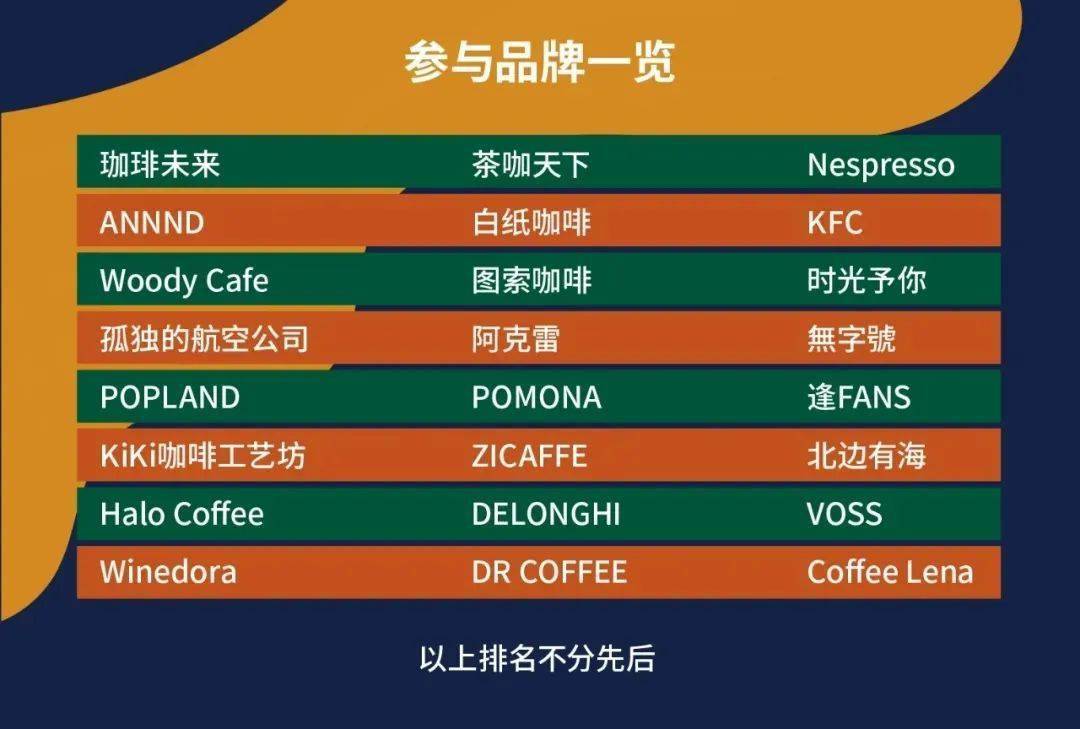 参与品牌一览

| 珈琲未来 | 茶咖天下 | Nespresso |
|---|---|---|
| ANNND | 白纸咖啡 | KFC |
| Woody Cafe | 图索咖啡 | 时光予你 |
| 孤独的航空公司 | 阿克雷 | 無字號 |
| POPLAND | POMONA | 逢FANS |
| KiKi咖啡工艺坊 | ZICAFFE | 北边有海 |
| Halo Coffee | DELONGHI | VOSS |
| Winedora | DR COFFEE | Coffee Lena |

以上排名不分先后